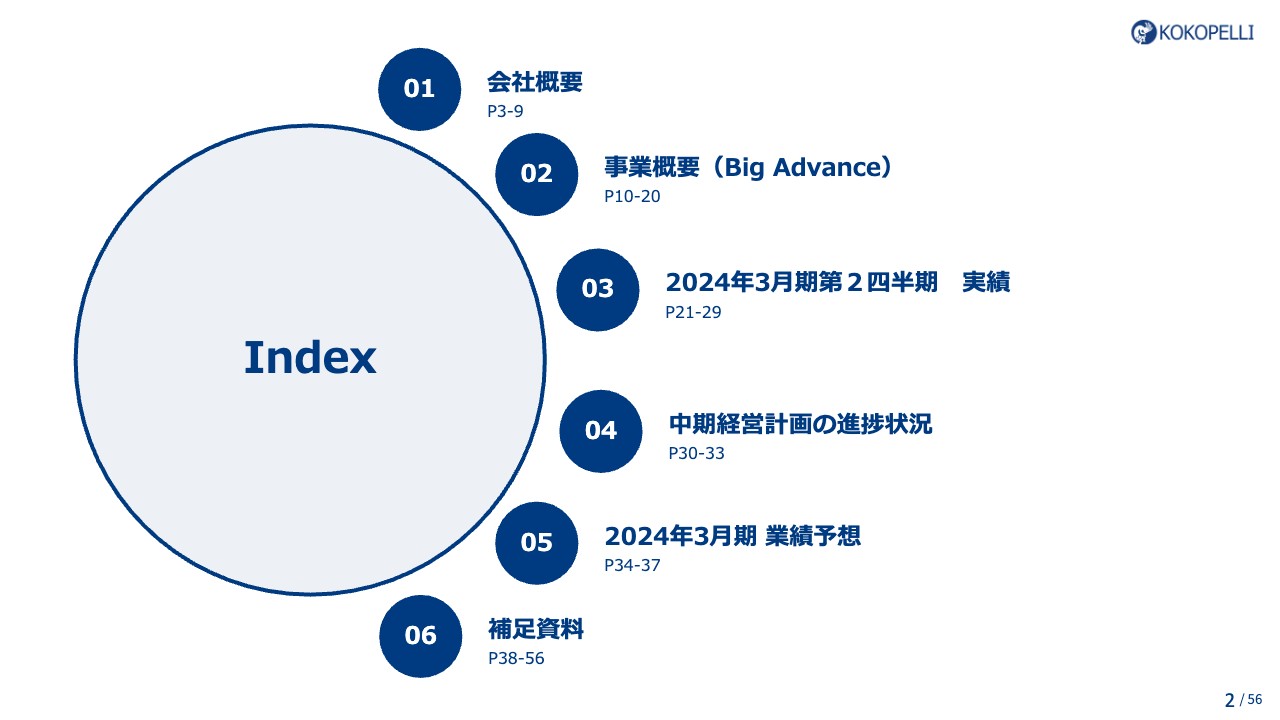 KOKOPELLI

Index

01
会社概要
P3-9

02
事業概要（Big Advance）
P10-20

03
2024年3月期第２四半期　実績
P21-29

04
中期経営計画の進捗状況
P30-33

05
2024年3月期 業績予想
P34-37

06
補足資料
P38-56

2 / 56